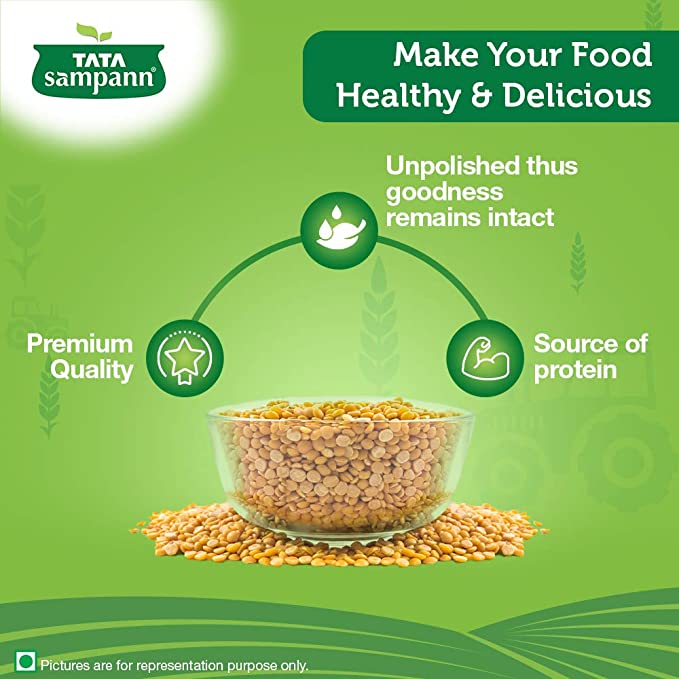 TATA sampann®

Make Your Food Healthy & Delicious

Unpolished thus goodness remains intact

Premium Quality

Source of protein

Pictures are for representation purpose only.